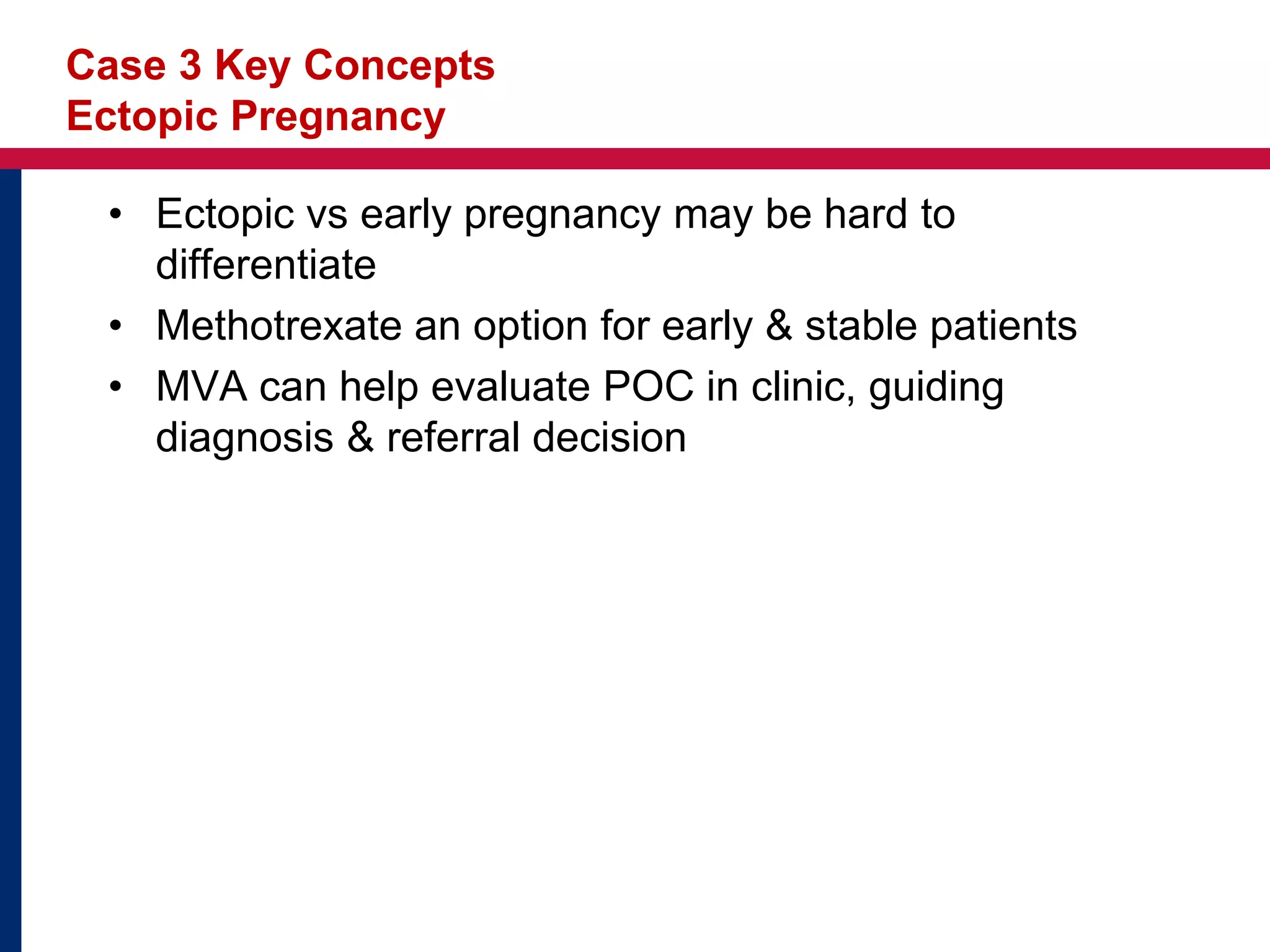 Case 3 Key Concepts
Ectopic Pregnancy

• Ectopic vs early pregnancy may be hard to differentiate
• Methotrexate an option for early & stable patients
• MVA can help evaluate POC in clinic, guiding diagnosis & referral decision